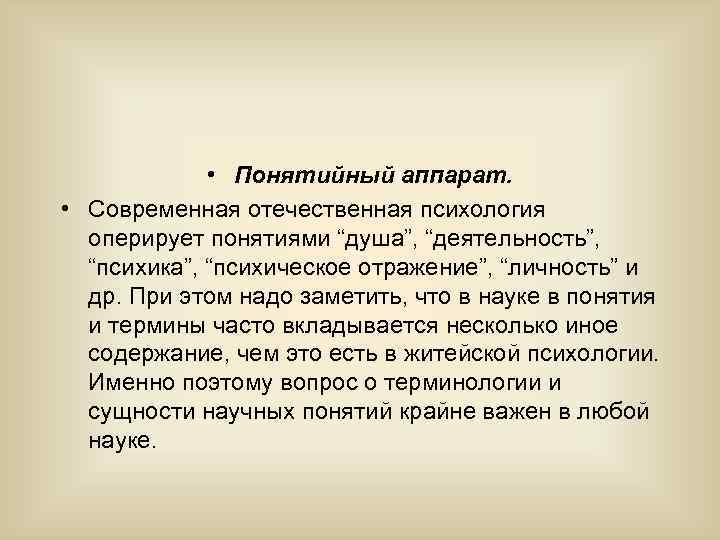 • Понятийный аппарат.

• Современная отечественная психология оперирует понятиями “душа”, “деятельность”, “психика”, “психическое отражение”, “личность” и др. При этом надо заметить, что в науке в понятия и термины часто вкладывается несколько иное содержание, чем это есть в житейской психологии. Именно поэтому вопрос о терминологии и сущности научных понятий крайне важен в любой науке.